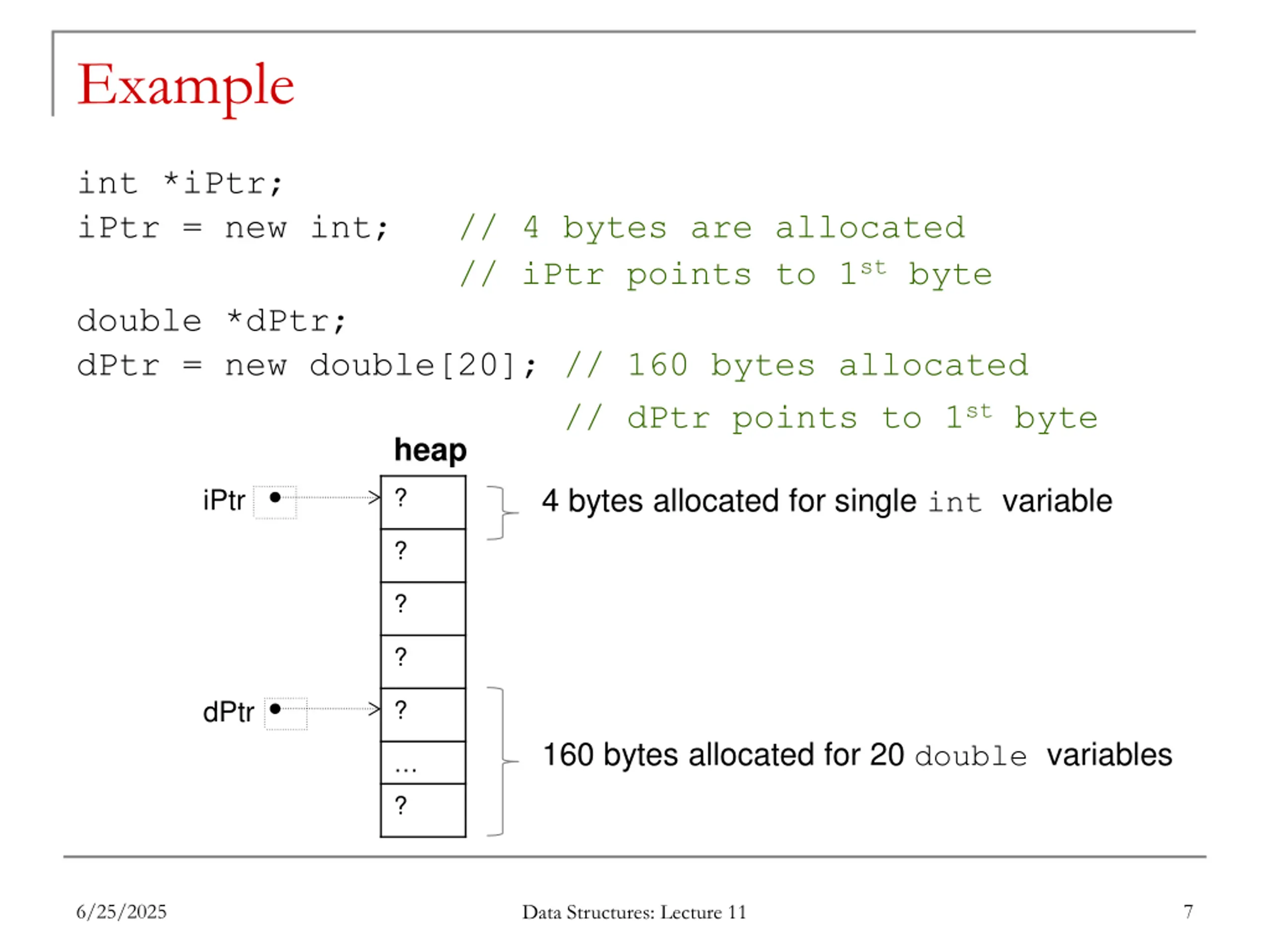 Example

int *iPtr;
iPtr = new int; // 4 bytes are allocated
// iPtr points to 1$^{st}$ byte
double *dPtr;
dPtr = new double[20]; // 160 bytes allocated
// dPtr points to 1$^{st}$ byte

heap

iPtr

?
?
?
?

dPtr

?
...
?

4 bytes allocated for single int variable

160 bytes allocated for 20 double variables

6/25/2025

Data Structures: Lecture 11

7